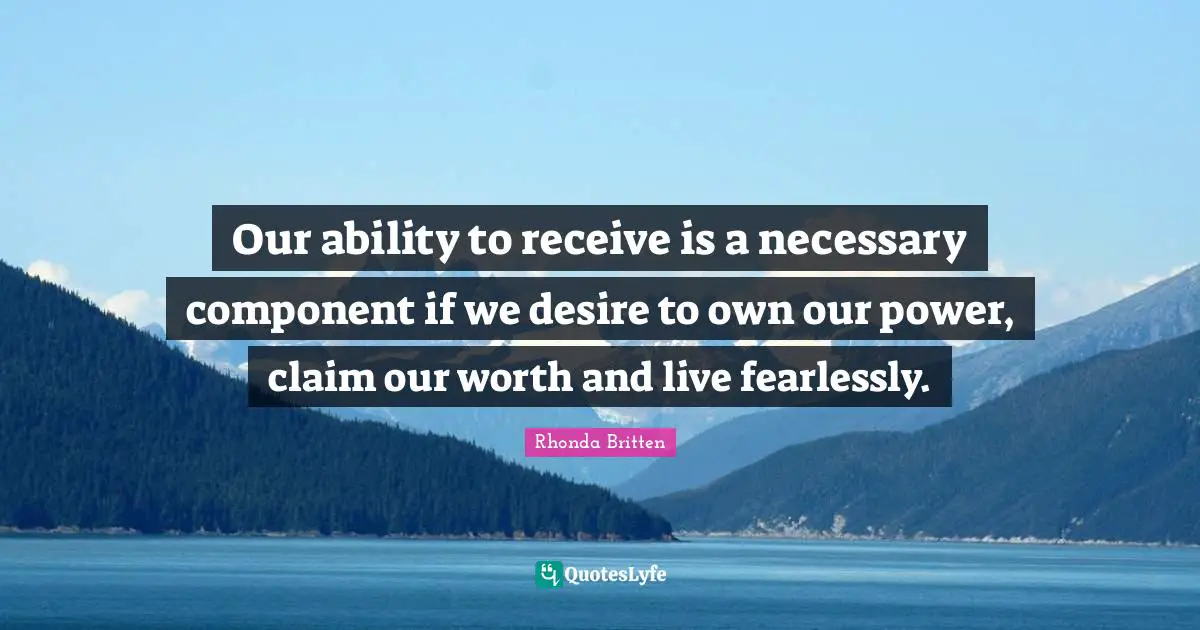 Our ability to receive is a necessary component if we desire to own our power, claim our worth and live fearlessly.

Rhonda Britten

QuotesLyfe